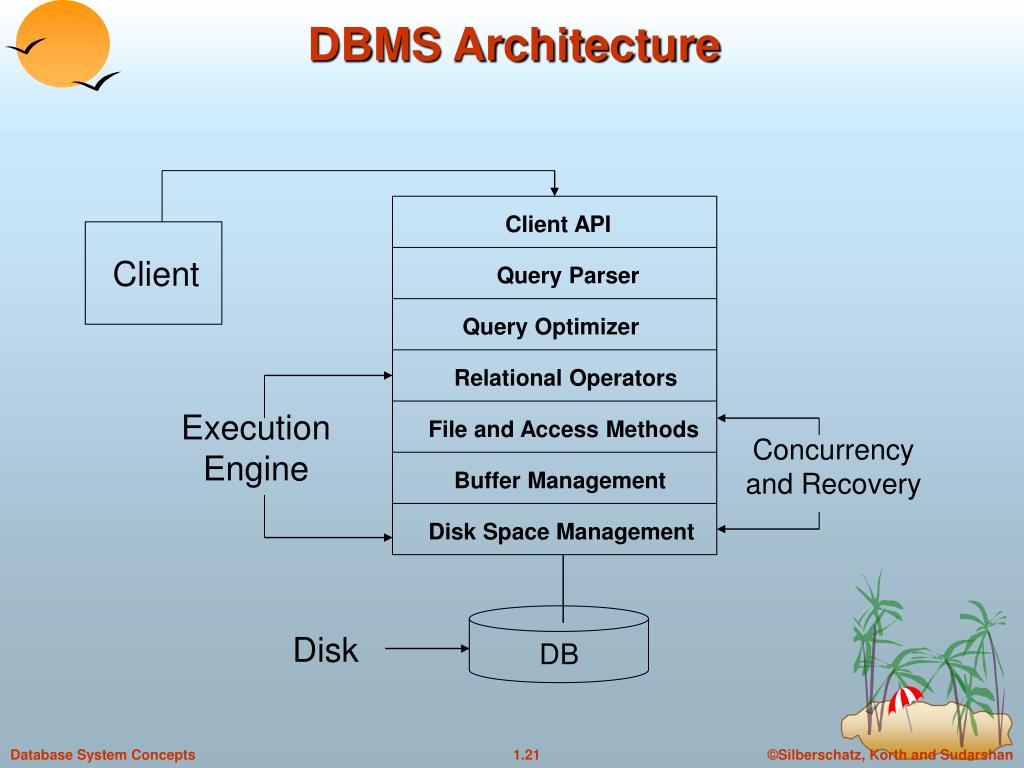 DBMS Architecture

Client

Client API

Query Parser

Query Optimizer

Relational Operators

File and Access Methods

Buffer Management

Disk Space Management

Execution Engine

Concurrency and Recovery

Disk

DB

Database System Concepts

1.21

©Silberschatz, Korth and Sudarshan